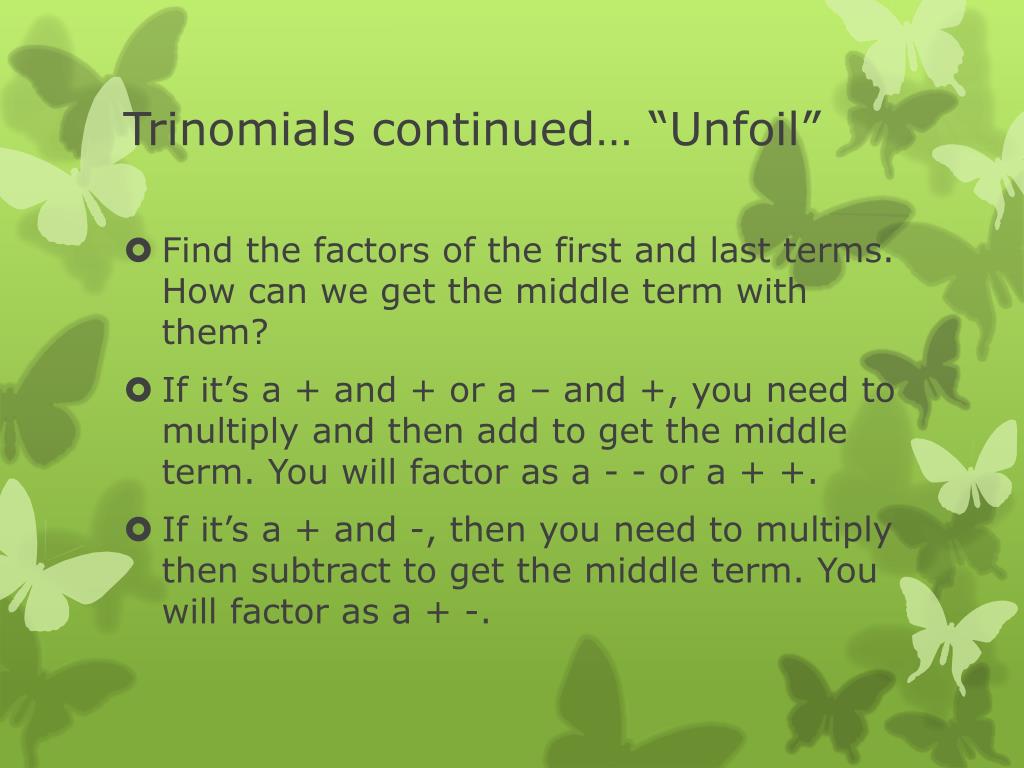 Trinomials continued… “Unfoil”

Find the factors of the first and last terms. How can we get the middle term with them?

If it’s a + and + or a – and +, you need to multiply and then add to get the middle term. You will factor as a - - or a + +.

If it’s a + and -, then you need to multiply then subtract to get the middle term. You will factor as a + -.